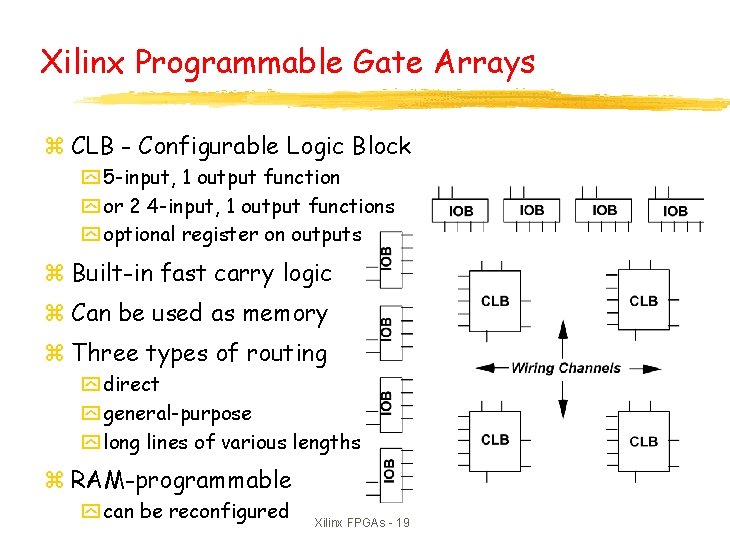 Xilinx Programmable Gate Arrays

CLB - Configurable Logic Block

5-input, 1 output function

or 2 4-input, 1 output functions

optional register on outputs

Built-in fast carry logic

Can be used as memory

Three types of routing

direct

general-purpose

long lines of various lengths

RAM-programmable

can be reconfigured

IOB IOB IOB IOB

IOB

IOB

IOB

IOB

CLB CLB

Wiring Channels

CLB CLB

Xilinx FPGAs - 19